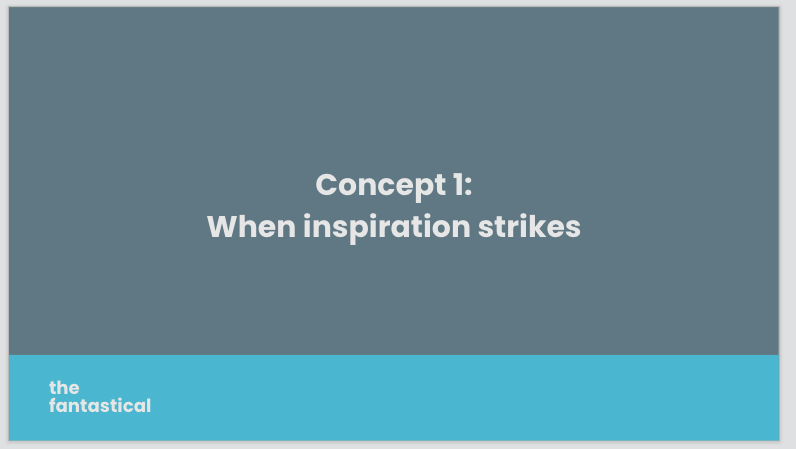 Concept 1:
When inspiration strikes

the
fantastical